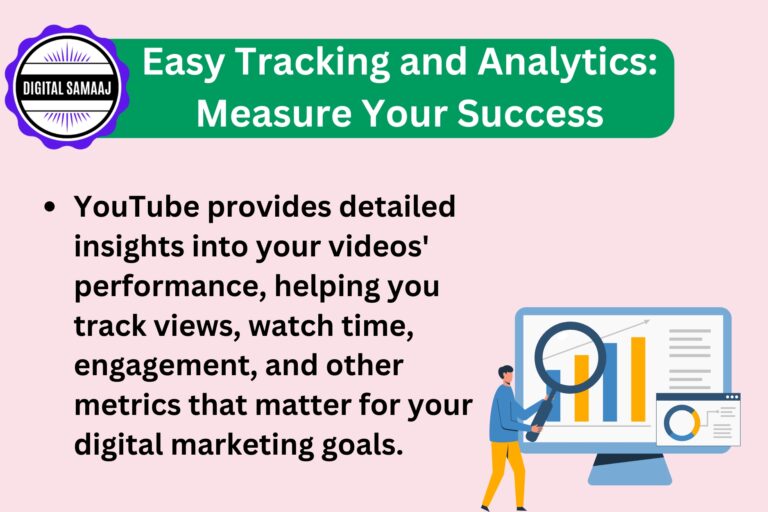 DIGITAL SAMAAJ

Easy Tracking and Analytics: Measure Your Success

• YouTube provides detailed insights into your videos' performance, helping you track views, watch time, engagement, and other metrics that matter for your digital marketing goals.